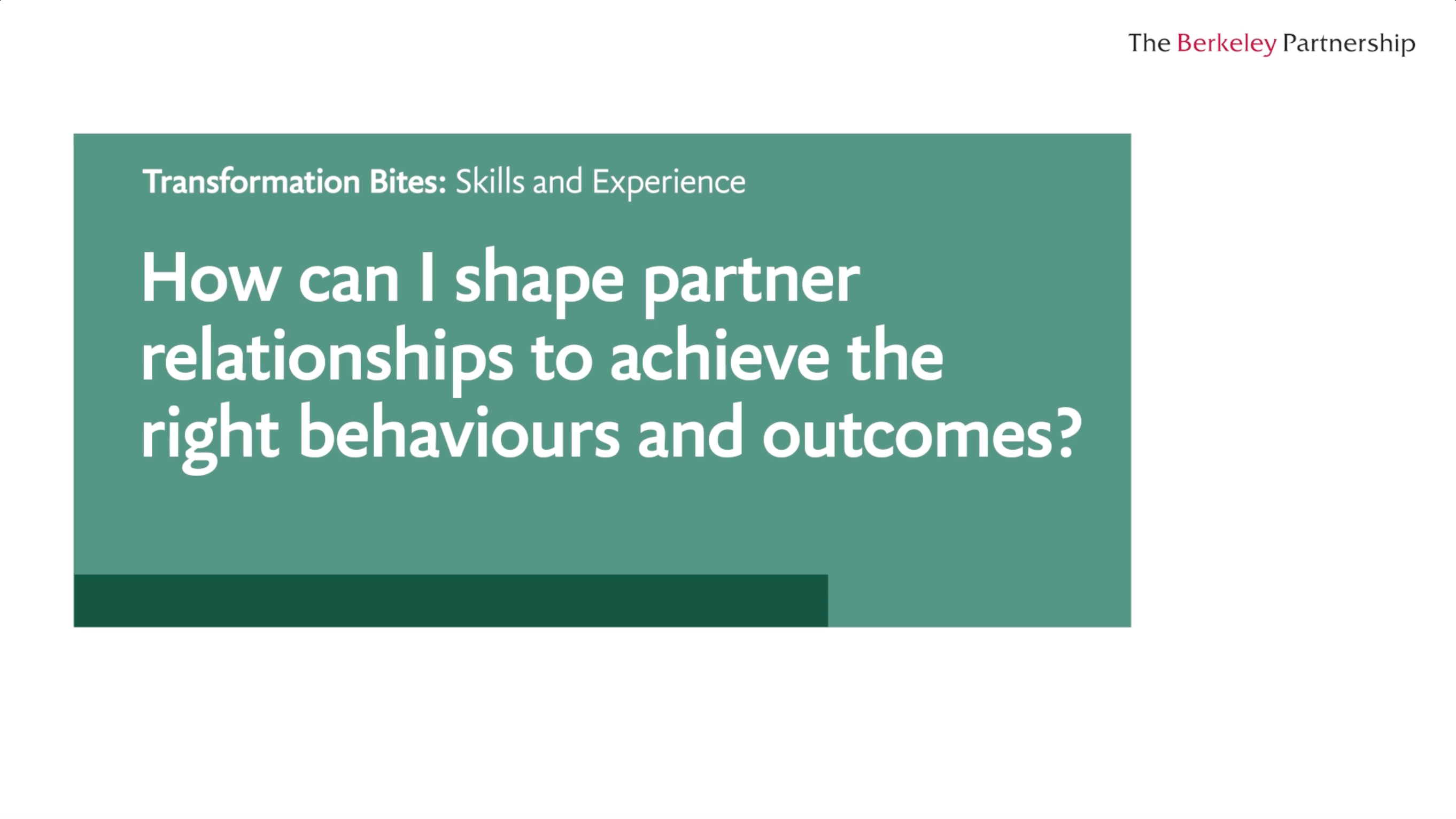 The Berkeley Partnership

Transformation Bites: Skills and Experience

How can I shape partner relationships to achieve the right behaviours and outcomes?